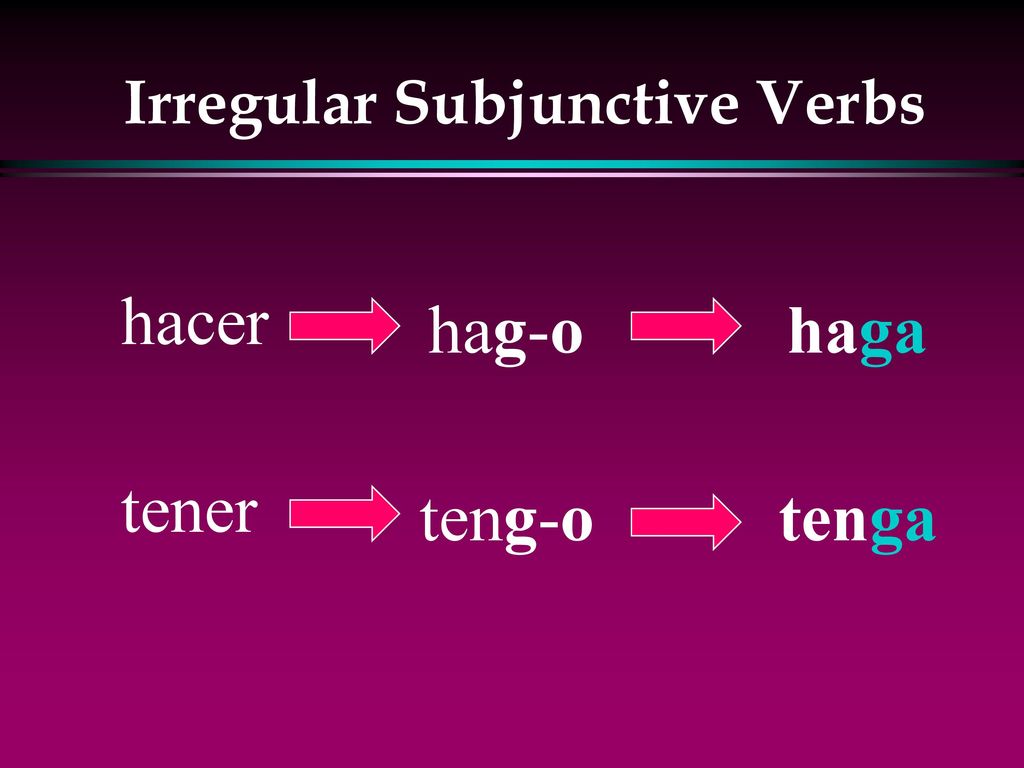 Irregular Subjunctive Verbs

hacer hag-o haga

tener teng-o tenga